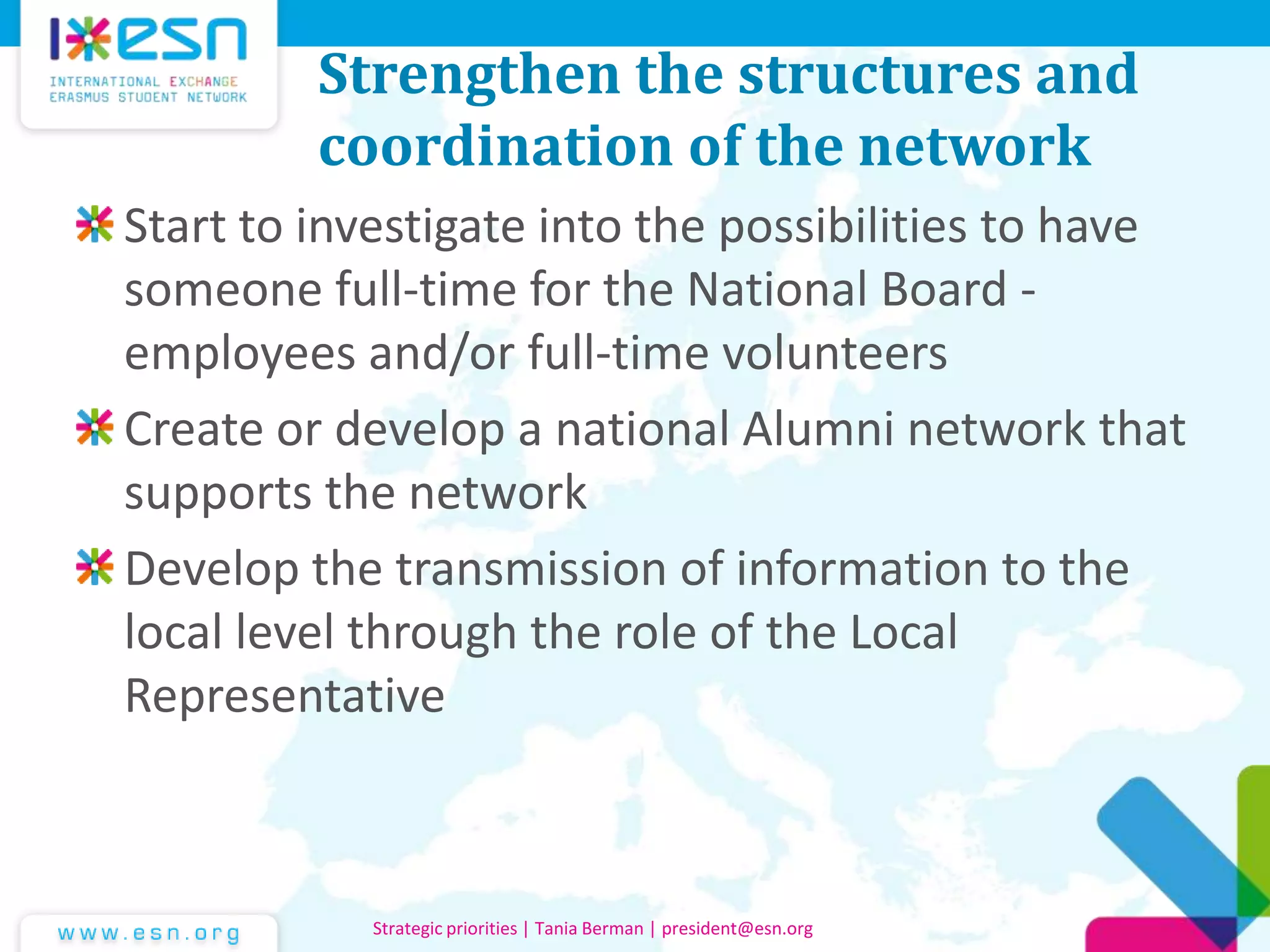 esn
INTERNATIONAL EXCHANGE
ERASMUS STUDENT NETWORK

Strengthen the structures and coordination of the network

Start to investigate into the possibilities to have someone full-time for the National Board - employees and/or full-time volunteers

Create or develop a national Alumni network that supports the network

Develop the transmission of information to the local level through the role of the Local Representative

www.esn.org

Strategic priorities | Tania Berman | president@esn.org